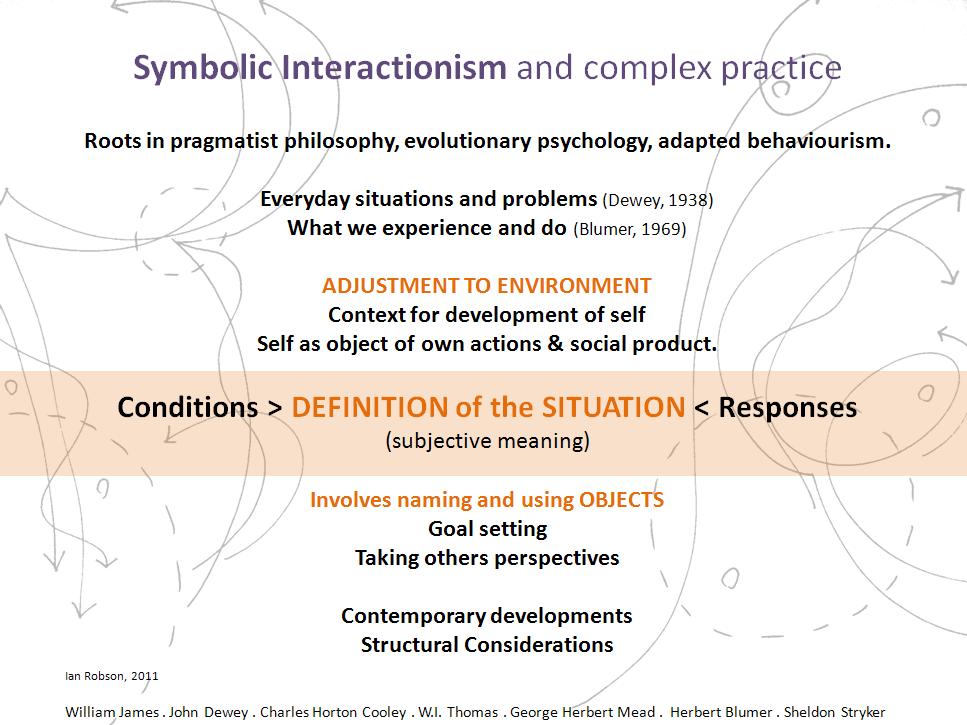 Symbolic Interactionism and complex practice

Roots in pragmatist philosophy, evolutionary psychology, adapted behaviourism.

Everyday situations and problems (Dewey, 1938)
What we experience and do (Blumer, 1969)

ADJUSTMENT TO ENVIRONMENT
Context for development of self
Self as object of own actions & social product.

Conditions > DEFINITION of the SITUATION < Responses
(subjective meaning)

Involves naming and using OBJECTS
Goal setting
Taking others perspectives

Contemporary developments
Structural Considerations

Ian Robson, 2011

William James . John Dewey . Charles Horton Cooley . W.I. Thomas . George Herbert Mead . Herbert Blumer . Sheldon Stryker